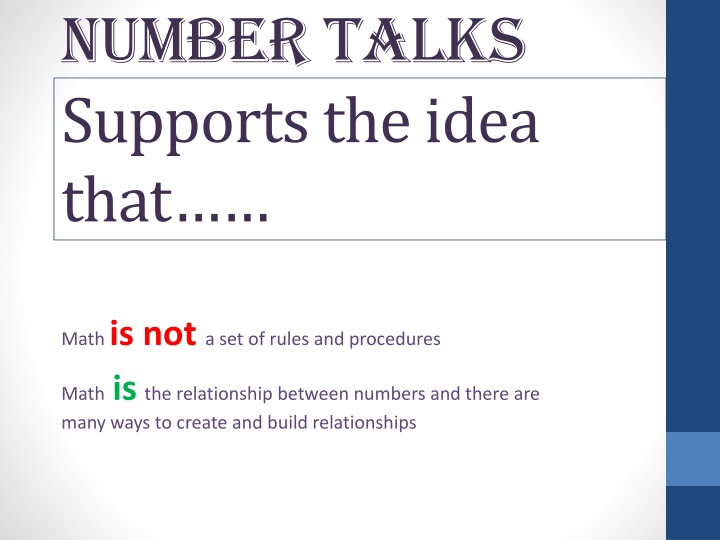 NUMBER TALKS

Supports the idea that……

Math is not a set of rules and procedures

Math is the relationship between numbers and there are many ways to create and build relationships